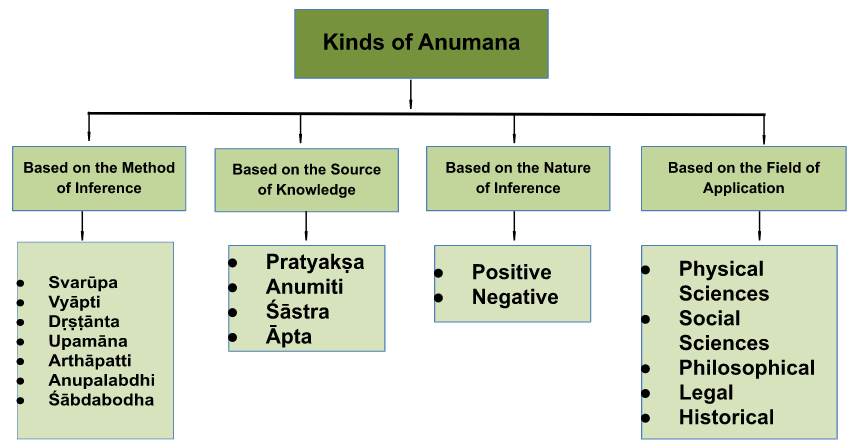 Kinds of Anumana

Based on the Method of Inference

- Svarūpa
- Vyāpti
- Dṛṣṭānta
- Upamāna
- Arthāpatti
- Anupalabdhi
- Śābdabodha

Based on the Source of Knowledge

- Pratyakṣa
- Anumiti
- Śāstra
- Āpta

Based on the Nature of Inference

- Positive
- Negative

Based on the Field of Application

- Physical Sciences
- Social Sciences
- Philosophical
- Legal
- Historical